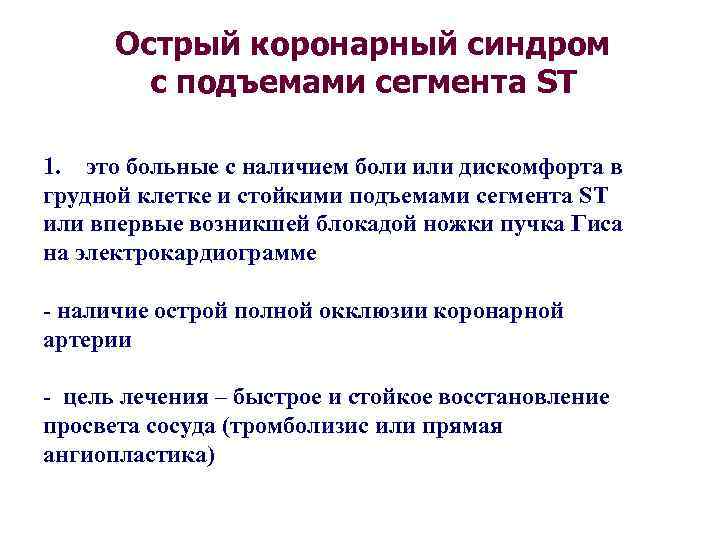 Острый коронарный синдром с подъемами сегмента ST

1. это больные с наличием боли или дискомфорта в грудной клетке и стойкими подъемами сегмента ST или впервые возникшей блокадой ножки пучка Гиса на электрокардиограмме

- наличие острой полной окклюзии коронарной артерии

- цель лечения – быстрое и стойкое восстановление просвета сосуда (тромболизис или прямая ангиопластика)